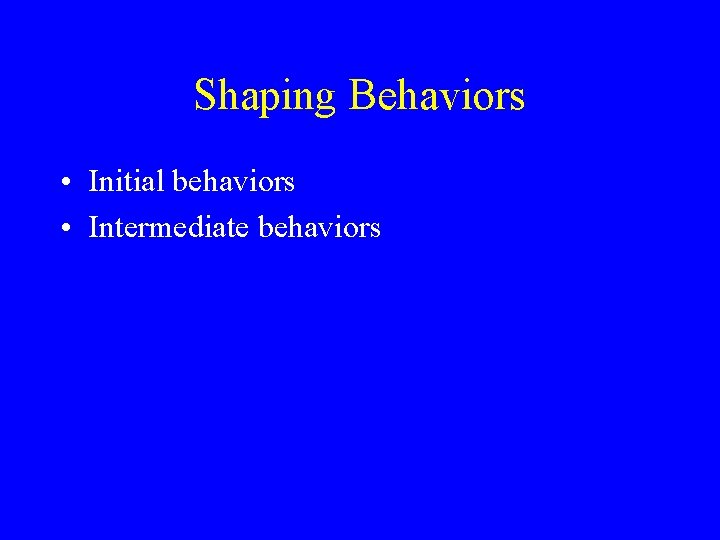 Shaping Behaviors

• Initial behaviors
• Intermediate behaviors